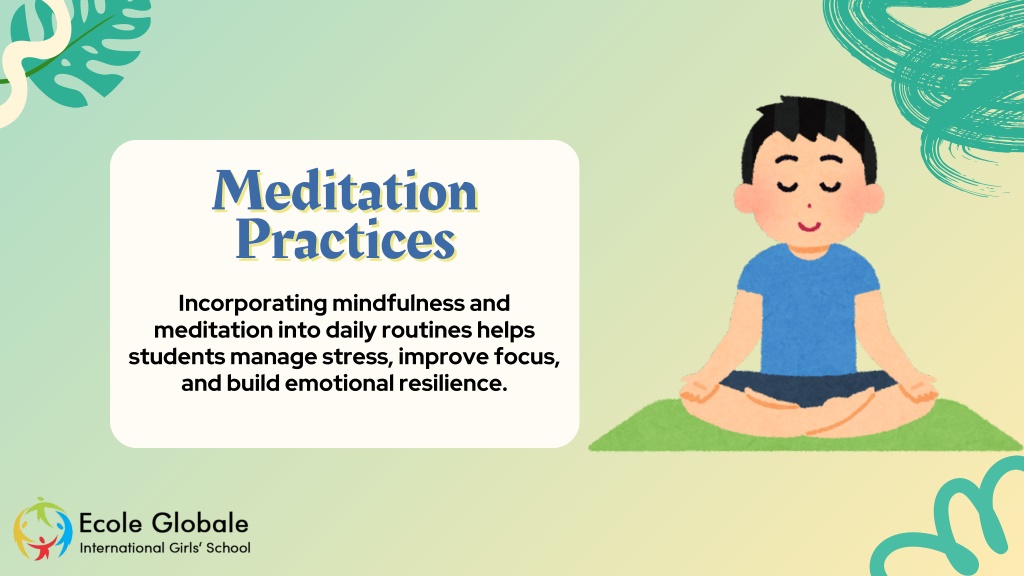 Meditation Practices

Incorporating mindfulness and meditation into daily routines helps students manage stress, improve focus, and build emotional resilience.

Ecole Globale
International Girls' School